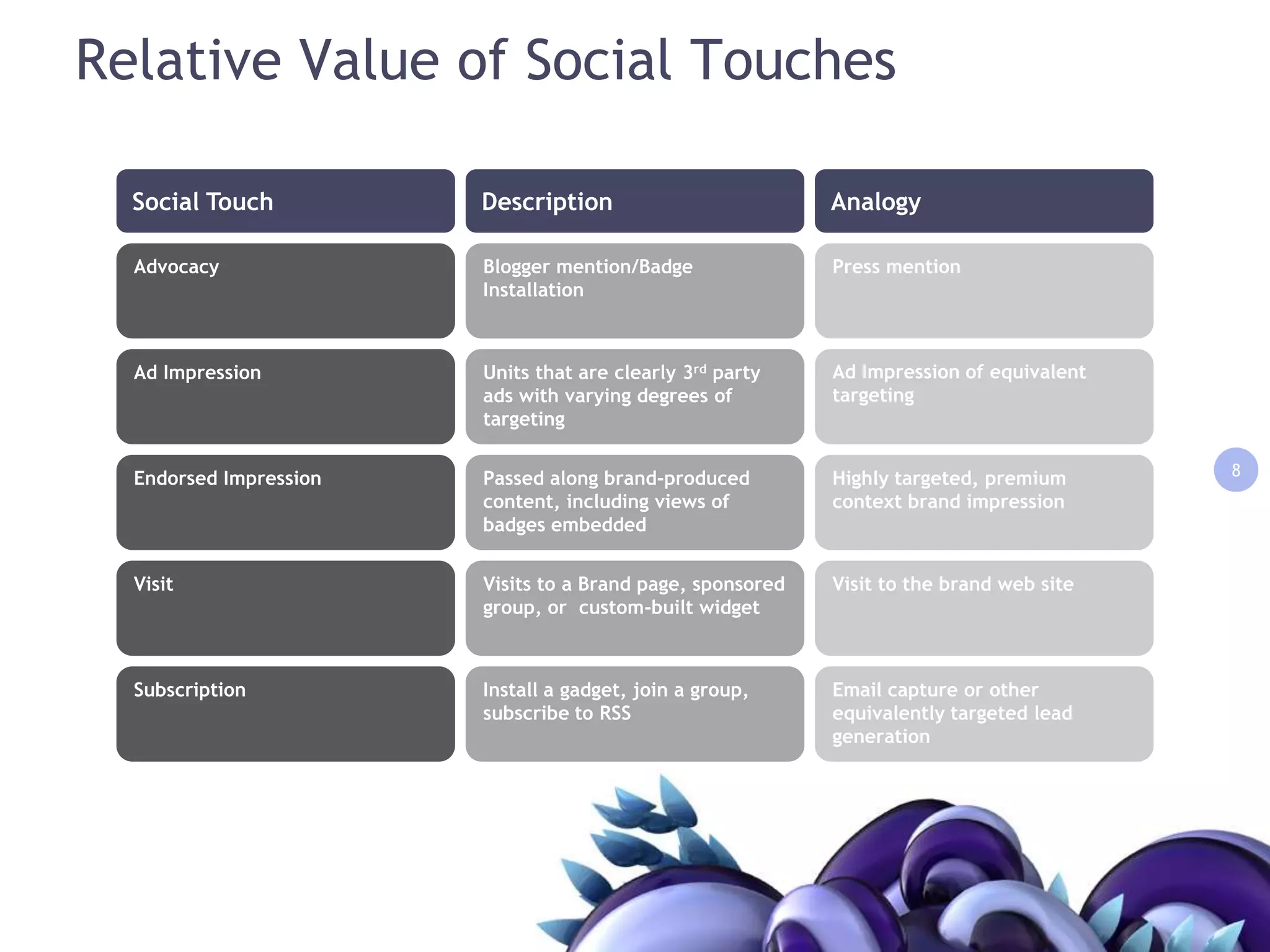 Relative Value of Social Touches

| Social Touch | Description | Analogy |
|---|---|---|
| Advocacy | Blogger mention/Badge Installation | Press mention |
| Ad Impression | Units that are clearly 3$^{rd}$ party ads with varying degrees of targeting | Ad Impression of equivalent targeting |
| Endorsed Impression | Passed along brand-produced content, including views of badges embedded | Highly targeted, premium context brand impression |
| Visit | Visits to a Brand page, sponsored group, or custom-built widget | Visit to the brand web site |
| Subscription | Install a gadget, join a group, subscribe to RSS | Email capture or other equivalently targeted lead generation |

8